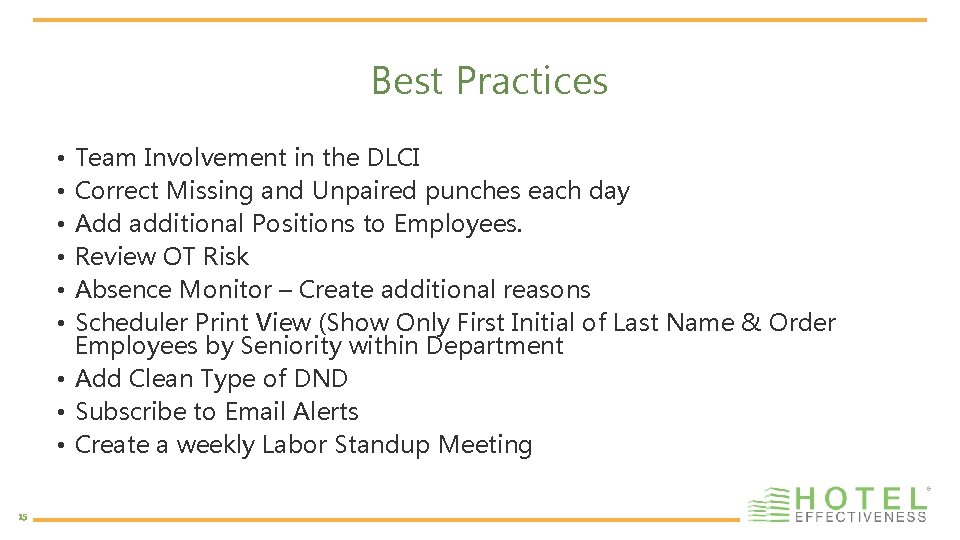 Best Practices

• Team Involvement in the DLCI
• Correct Missing and Unpaired punches each day
• Add additional Positions to Employees.
• Review OT Risk
• Absence Monitor – Create additional reasons
• Scheduler Print View (Show Only First Initial of Last Name & Order Employees by Seniority within Department
• Add Clean Type of DND
• Subscribe to Email Alerts
• Create a weekly Labor Standup Meeting

15

HOTEL®
EFFECTIVENESS